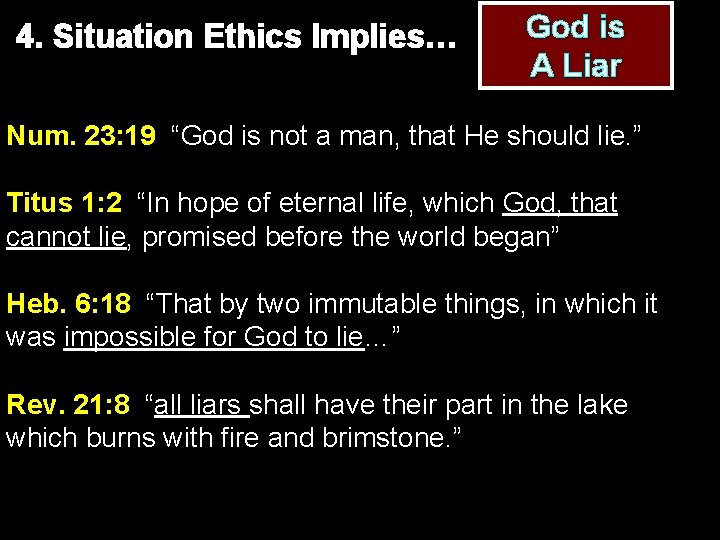 4. Situation Ethics Implies…

God is A Liar

Num. 23:19 “God is not a man, that He should lie.”

Titus 1:2 “In hope of eternal life, which God, that cannot lie, promised before the world began”

Heb. 6:18 “That by two immutable things, in which it was impossible for God to lie…”

Rev. 21:8 “all liars shall have their part in the lake which burns with fire and brimstone.”